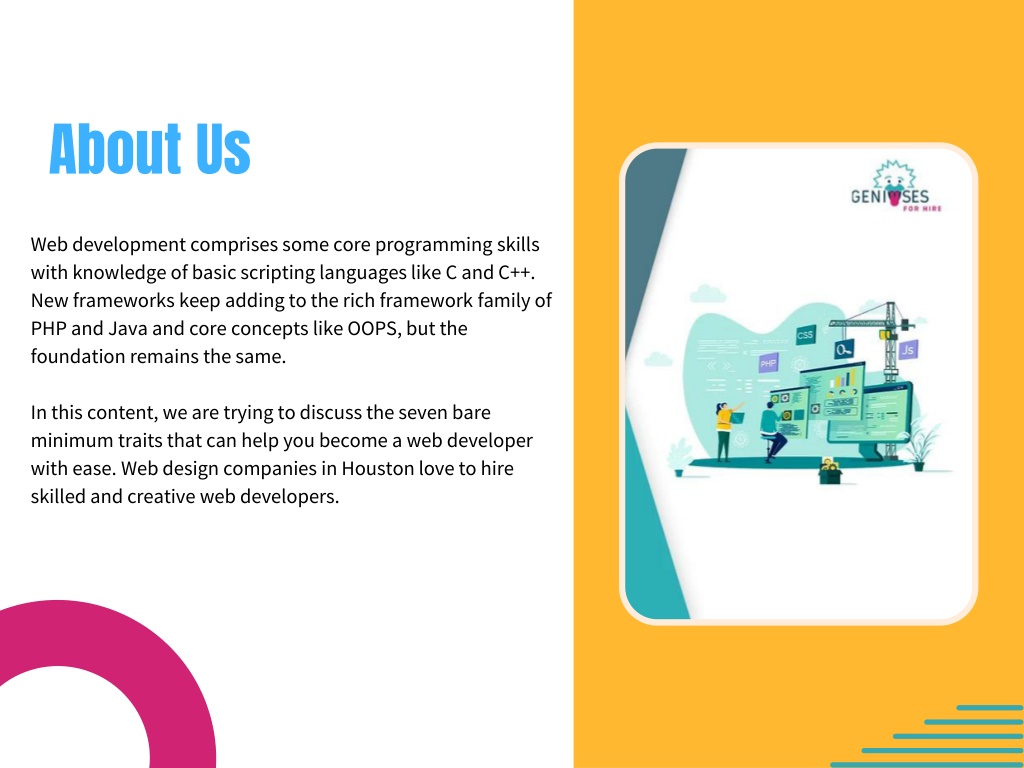 About Us

Web development comprises some core programming skills with knowledge of basic scripting languages like C and C++. New frameworks keep adding to the rich framework family of PHP and Java and core concepts like OOPS, but the foundation remains the same.

In this content, we are trying to discuss the seven bare minimum traits that can help you become a web developer with ease. Web design companies in Houston love to hire skilled and creative web developers.

GENIUSES FOR HIRE

CSS
PHP
JS